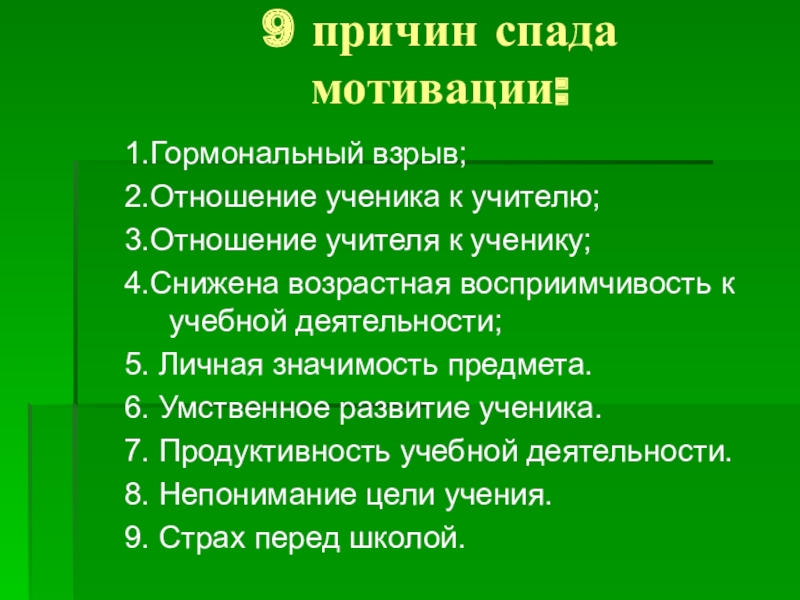 9 причин спада мотивации:

1.Гормональный взрыв;
2.Отношение ученика к учителю;
3.Отношение учителя к ученику;
4.Снижена возрастная восприимчивость к учебной деятельности;
5. Личная значимость предмета.
6. Умственное развитие ученика.
7. Продуктивность учебной деятельности.
8. Непонимание цели учения.
9. Страх перед школой.